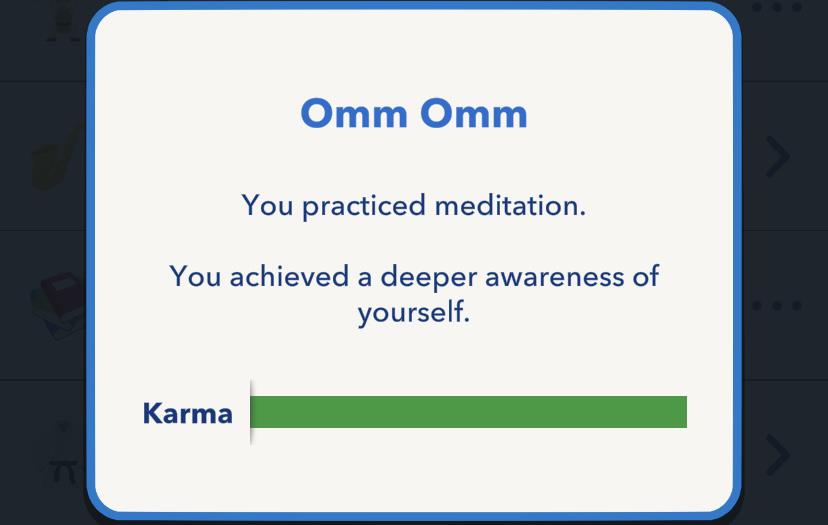 Omm Omm

You practiced meditation.

You achieved a deeper awareness of yourself.

Karma